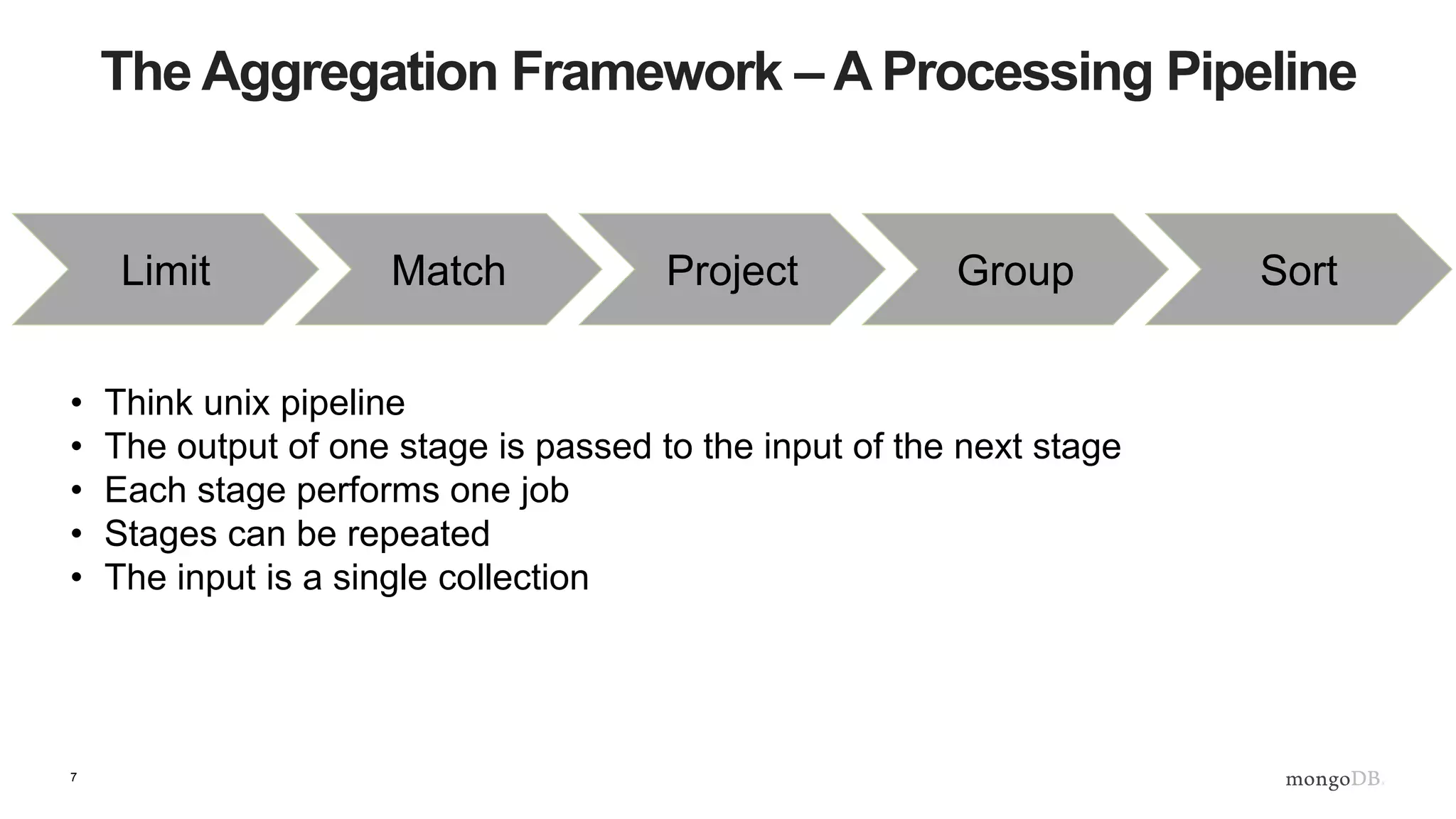 The Aggregation Framework – A Processing Pipeline

Limit
Match
Project
Group
Sort

• Think unix pipeline
• The output of one stage is passed to the input of the next stage
• Each stage performs one job
• Stages can be repeated
• The input is a single collection

7

mongoDB.